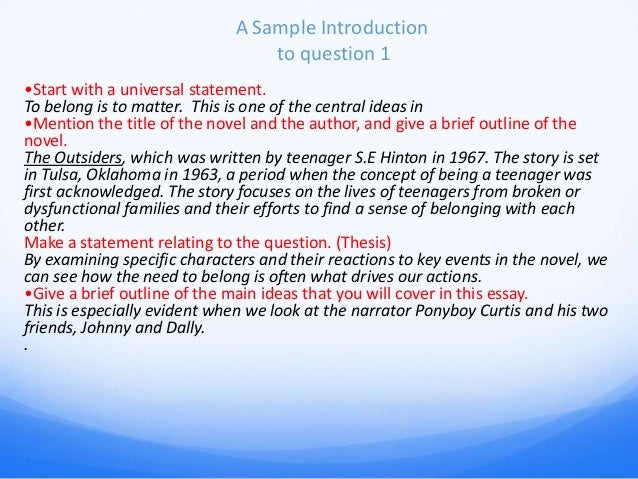 A Sample Introduction
to question 1

•Start with a universal statement.
To belong is to matter. This is one of the central ideas in
•Mention the title of the novel and the author, and give a brief outline of the novel.
The Outsiders, which was written by teenager S.E Hinton in 1967. The story is set in Tulsa, Oklahoma in 1963, a period when the concept of being a teenager was first acknowledged. The story focuses on the lives of teenagers from broken or dysfunctional families and their efforts to find a sense of belonging with each other.
Make a statement relating to the question. (Thesis)
By examining specific characters and their reactions to key events in the novel, we can see how the need to belong is often what drives our actions.
•Give a brief outline of the main ideas that you will cover in this essay.
This is especially evident when we look at the narrator Ponyboy Curtis and his two friends, Johnny and Dally.
.